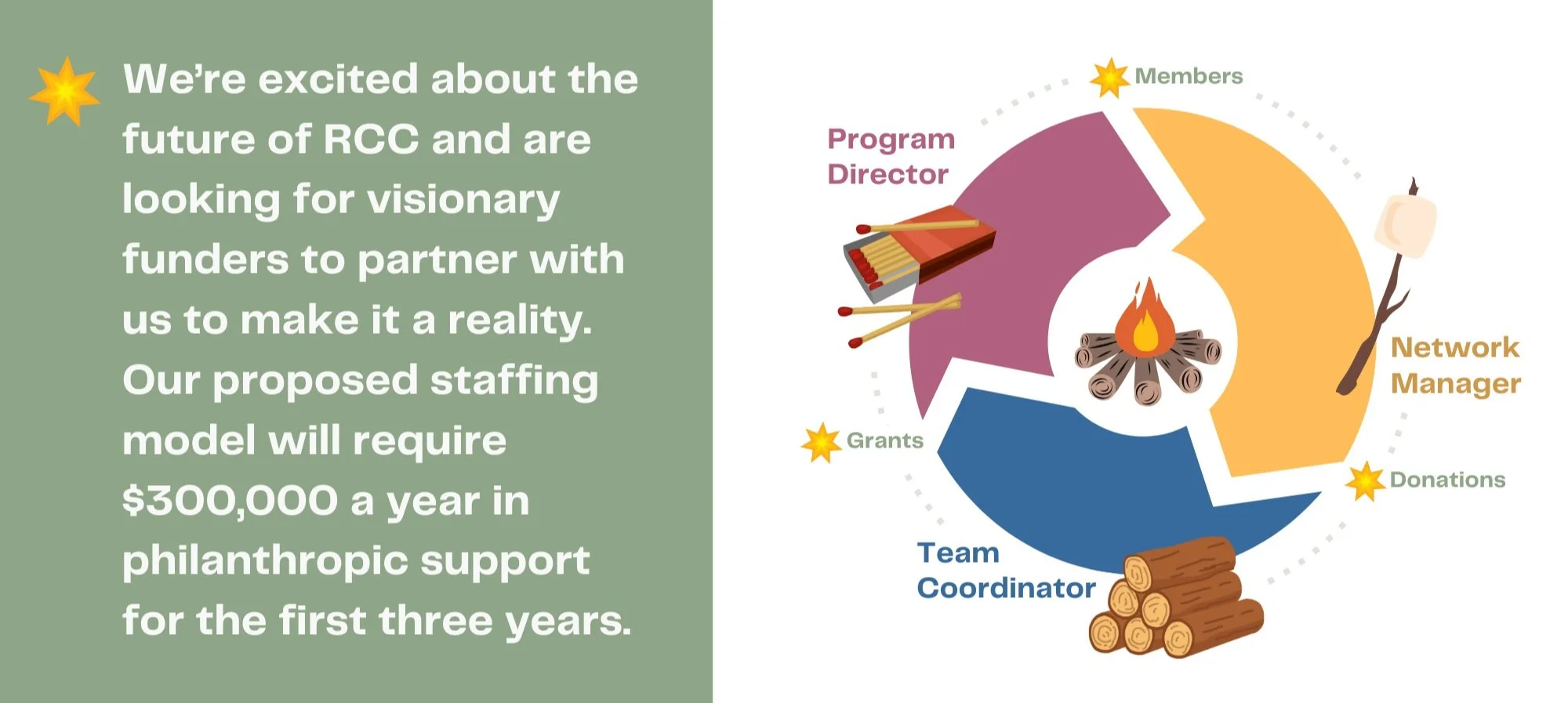 We're excited about the future of RCC and are looking for visionary funders to partner with us to make it a reality. Our proposed staffing model will require $300,000 a year in philanthropic support for the first three years.

Members

Program Director

Network Manager

Grants

Donations

Team Coordinator